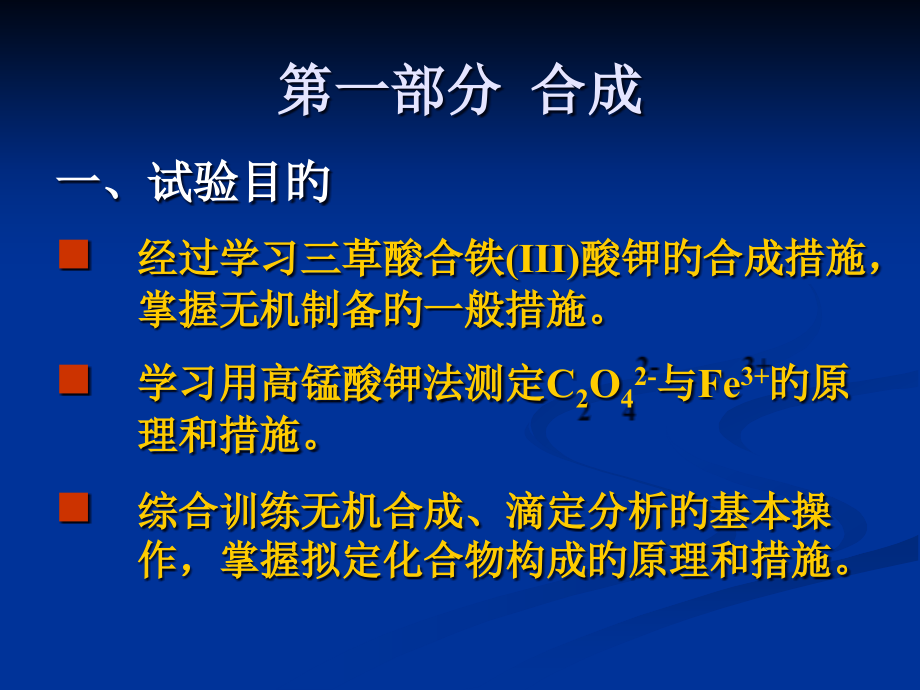 第一部分 合成

一、试验目的

经过学习三草酸合铁(III)酸钾的合成措施，掌握无机制备的一般措施。

学习用高锰酸钾法测定$C_2O_4^{2-}$与$Fe^{3+}$的原理和措施。

综合训练无机合成、滴定分析的基本操作，掌握拟定化合物构成的原理和措施。